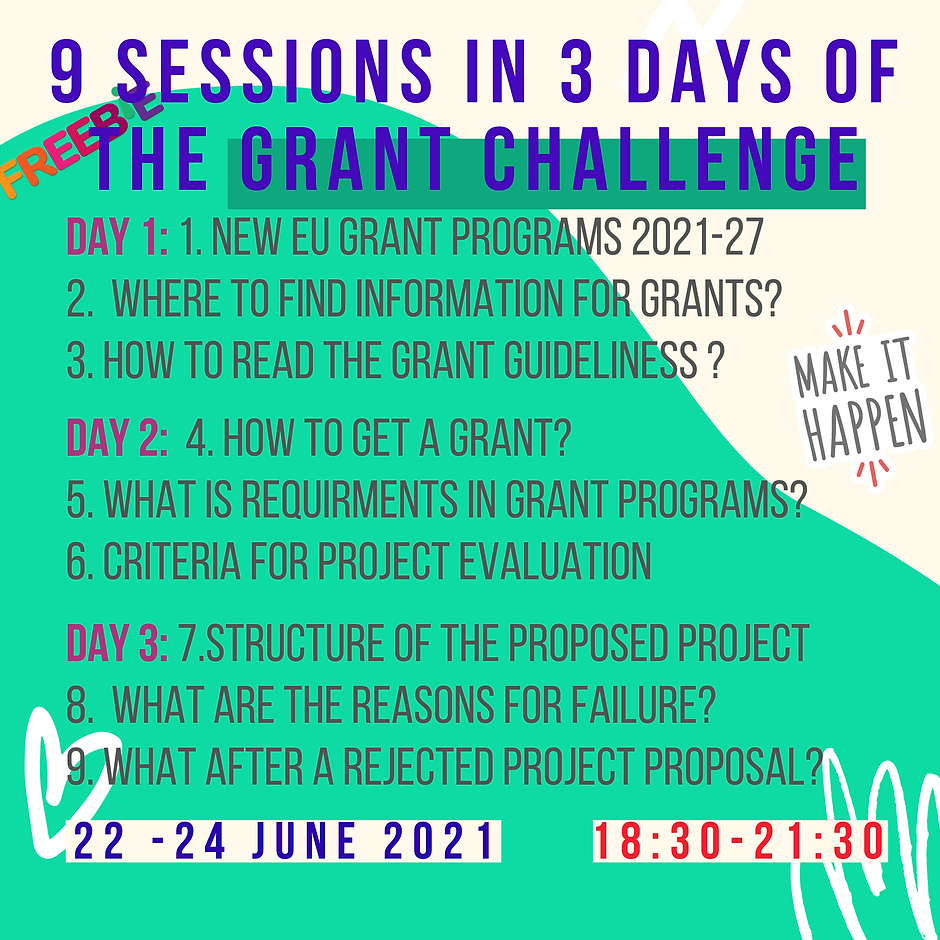 9 SESSIONS IN 3 DAYS OF

FREEBIE

THE GRANT CHALLENGE

DAY 1: 1. NEW EU GRANT PROGRAMS 2021-27
2. WHERE TO FIND INFORMATION FOR GRANTS?
3. HOW TO READ THE GRANT GUIDELINESS ?

MAKE IT HAPPEN

DAY 2: 4. HOW TO GET A GRANT?
5. WHAT IS REQUIRMENTS IN GRANT PROGRAMS?
6. CRITERIA FOR PROJECT EVALUATION

DAY 3: 7.STRUCTURE OF THE PROPOSED PROJECT
8. WHAT ARE THE REASONS FOR FAILURE?
9. WHAT AFTER A REJECTED PROJECT PROPOSAL?

22 -24 JUNE 2021

18:30-21:30